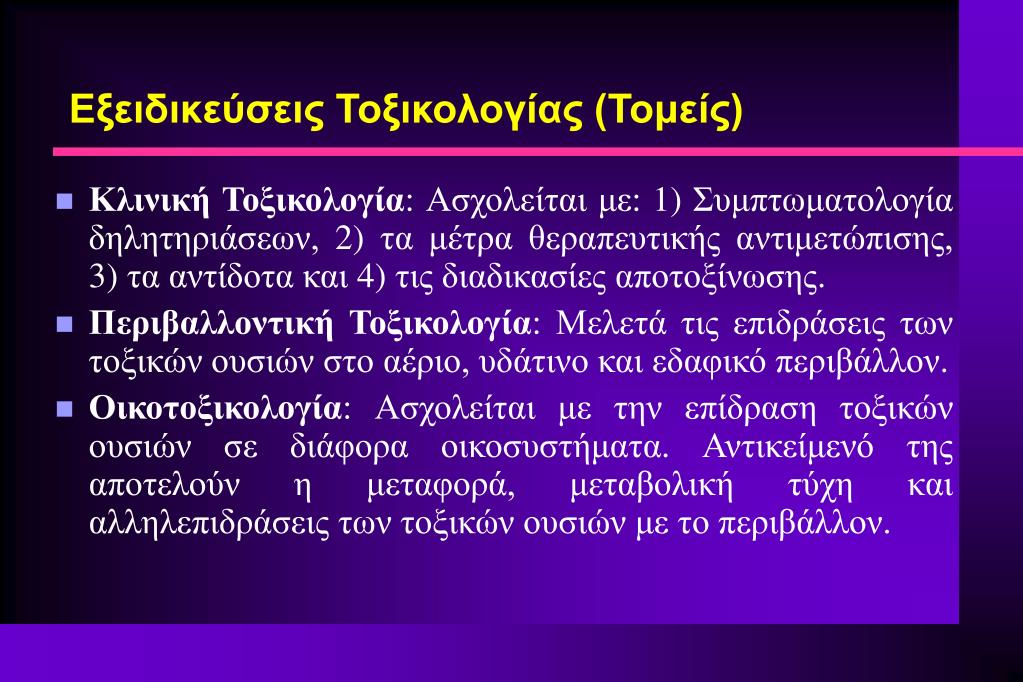 Εξειδικεύσεις Τοξικολογίας (Τομείς)

Κλινική Τοξικολογία: Ασχολείται με: 1) Συμπτωματολογία δηλητηριάσεων, 2) τα μέτρα θεραπευτικής αντιμετώπισης, 3) τα αντίδοτα και 4) τις διαδικασίες αποτοξίνωσης.

Περιβαλλοντική Τοξικολογία: Μελετά τις επιδράσεις των τοξικών ουσιών στο αέριο, υδάτινο και εδαφικό περιβάλλον.

Οικοτοξικολογία: Ασχολείται με την επίδραση τοξικών ουσιών σε διάφορα οικοσυστήματα. Αντικείμενό της αποτελούν η μεταφορά, μεταβολική τύχη και αλληλεπιδράσεις των τοξικών ουσιών με το περιβάλλον.